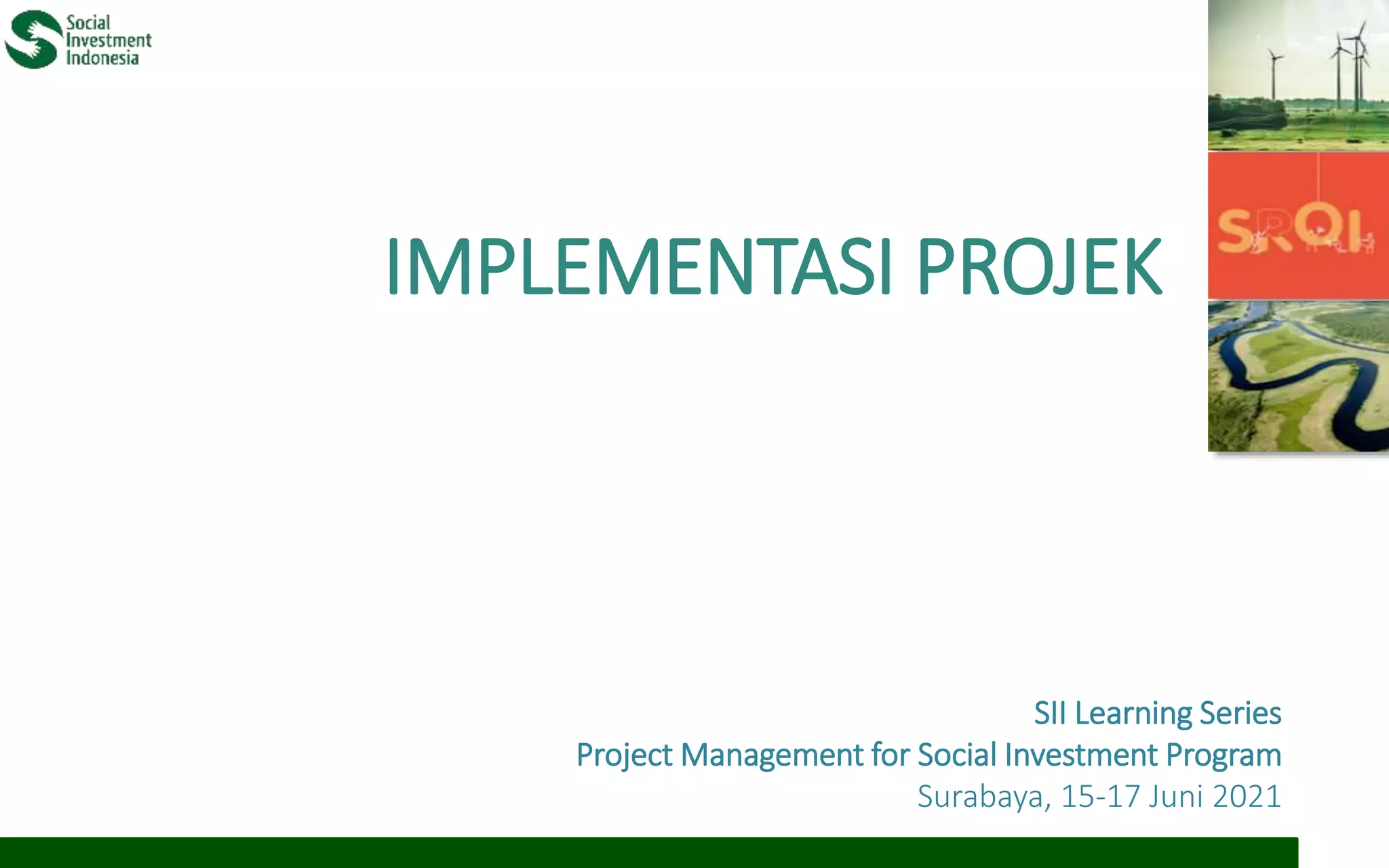 Social Investment Indonesia

SROI

IMPLEMENTASI PROJEK

SII Learning Series
Project Management for Social Investment Program
Surabaya, 15-17 Juni 2021